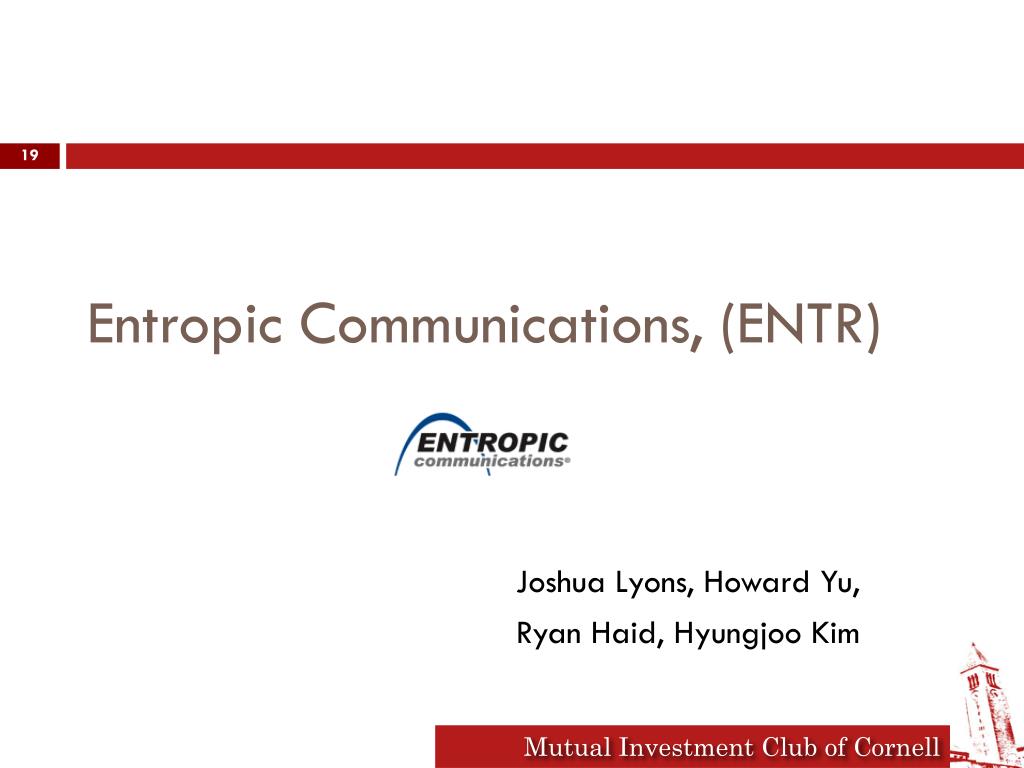 19

Entropic Communications, (ENTR)

ENTROPIC
communications®

Joshua Lyons, Howard Yu,
Ryan Haid, Hyungjoo Kim

Mutual Investment Club of Cornell